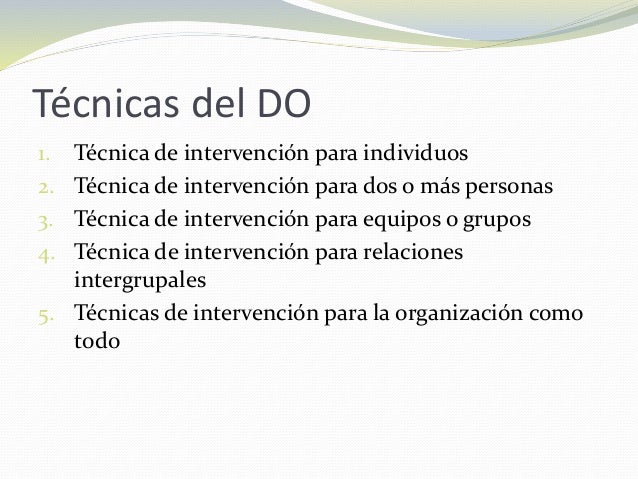 Técnicas del DO

1. Técnica de intervención para individuos
2. Técnica de intervención para dos o más personas
3. Técnica de intervención para equipos o grupos
4. Técnica de intervención para relaciones intergrupales
5. Técnicas de intervención para la organización como todo